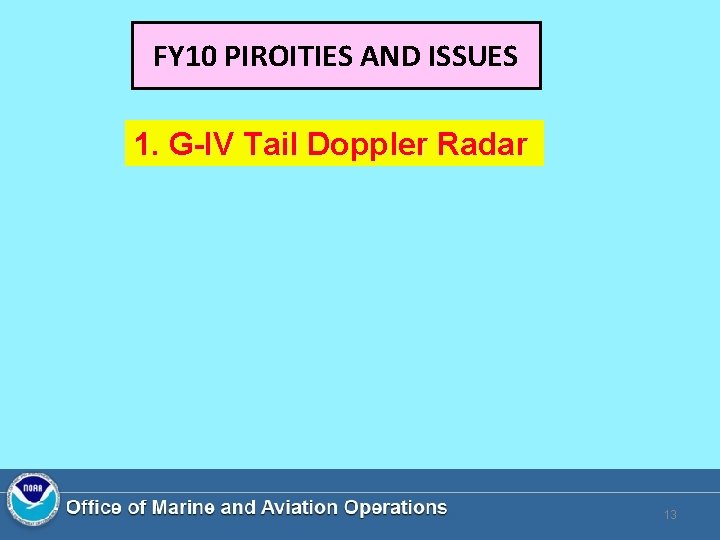 FY10 PIROITIES AND ISSUES

1. G-IV Tail Doppler Radar

NOAA

Office of Marine and Aviation Operations

13